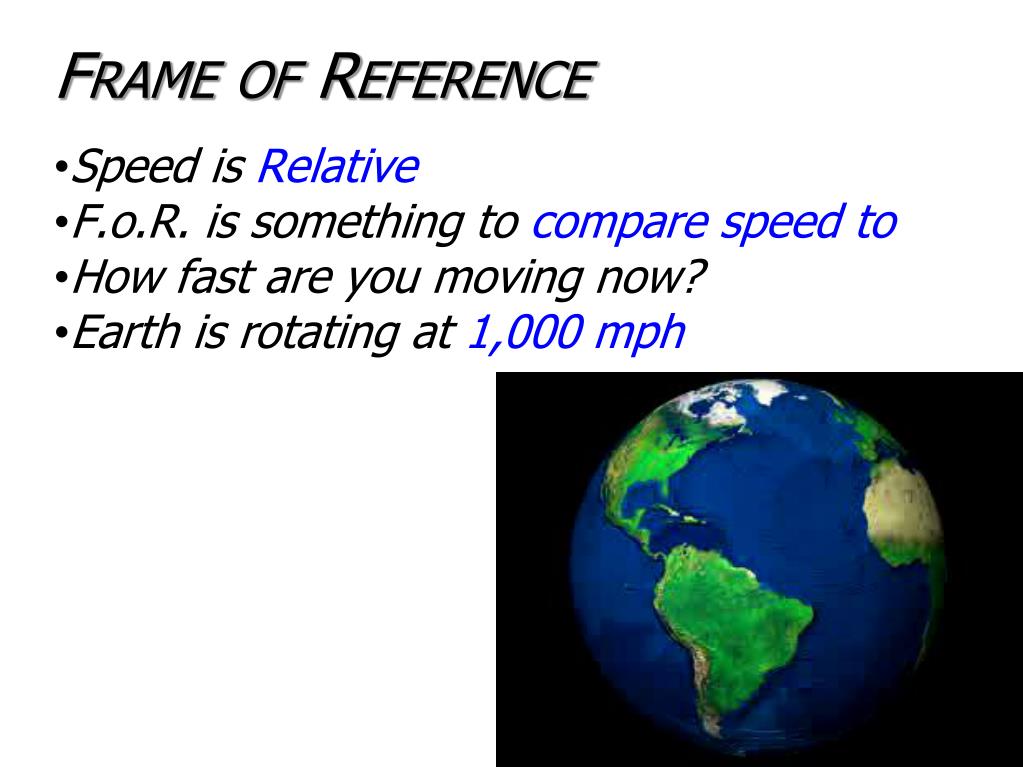 FRAME OF REFERENCE

•Speed is Relative
•F.o.R. is something to compare speed to
•How fast are you moving now?
•Earth is rotating at 1,000 mph